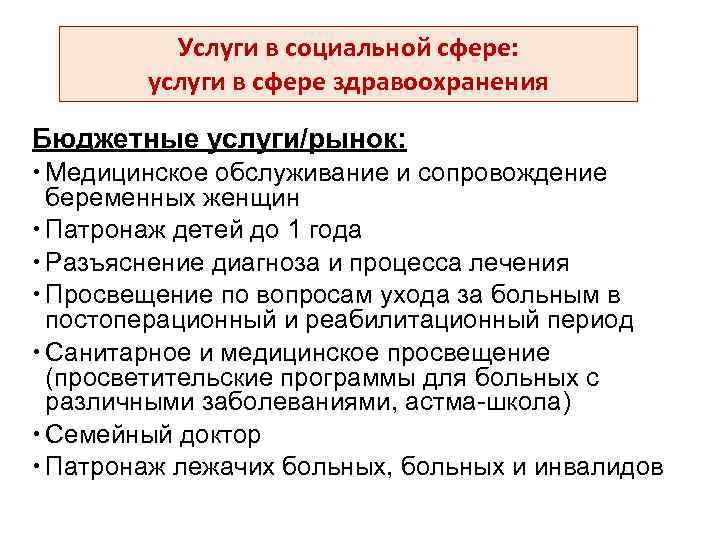 Услуги в социальной сфере:
услуги в сфере здравоохранения

Бюджетные услуги/рынок:

• Медицинское обслуживание и сопровождение беременных женщин
• Патронаж детей до 1 года
• Разъяснение диагноза и процесса лечения
• Просвещение по вопросам ухода за больным в постоперационный и реабилитационный период
• Санитарное и медицинское просвещение (просветительские программы для больных с различными заболеваниями, астма-школа)
• Семейный доктор
• Патронаж лежачих больных, больных и инвалидов